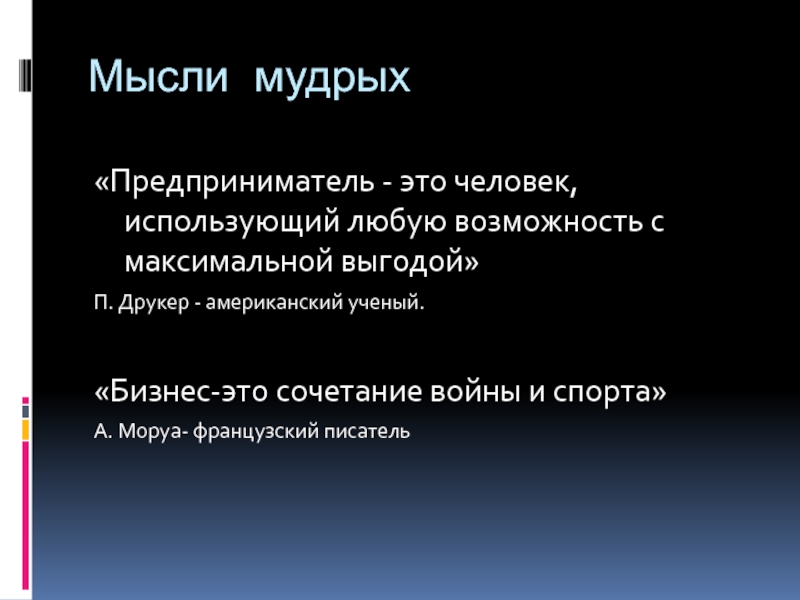 Мысли мудрых

«Предприниматель - это человек, использующий любую возможность с максимальной выгодой»

П. Друкер - американский ученый.

«Бизнес-это сочетание войны и спорта»

А. Моруа- французский писатель